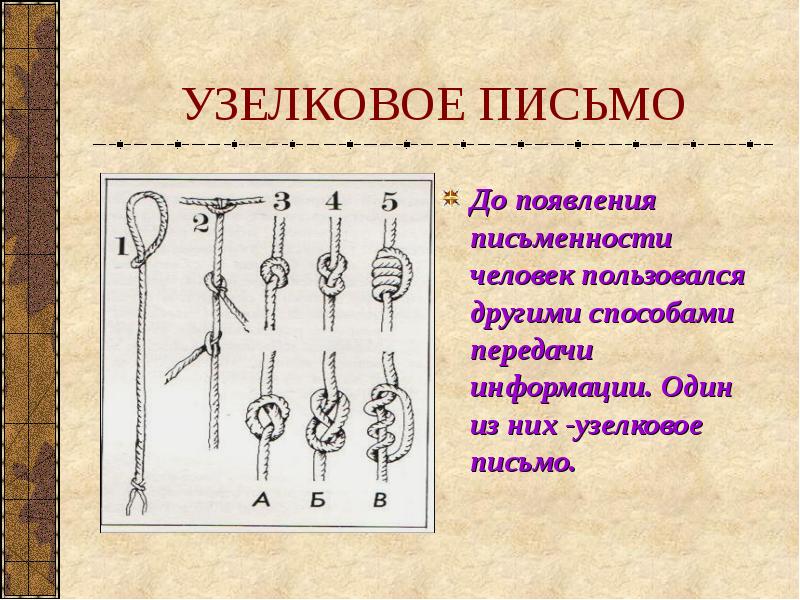 УЗЕЛКОВОЕ ПИСЬМО

1 2 3 4 5

А Б В

До появления письменности человек пользовался другими способами передачи информации. Один из них -узелковое письмо.